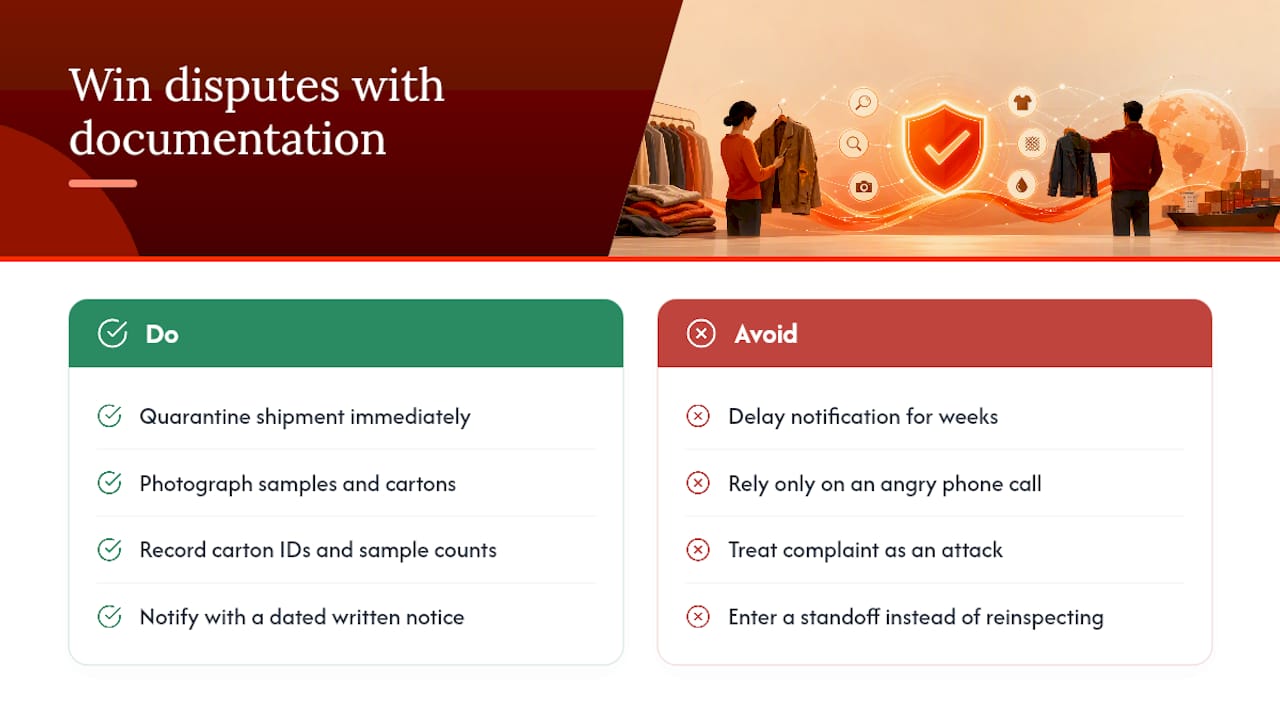 Win disputes with documentation

Do

Quarantine shipment immediately

Photograph samples and cartons

Record carton IDs and sample counts

Notify with a dated written notice

Avoid

Delay notification for weeks

Rely only on an angry phone call

Treat complaint as an attack

Enter a standoff instead of reinspecting